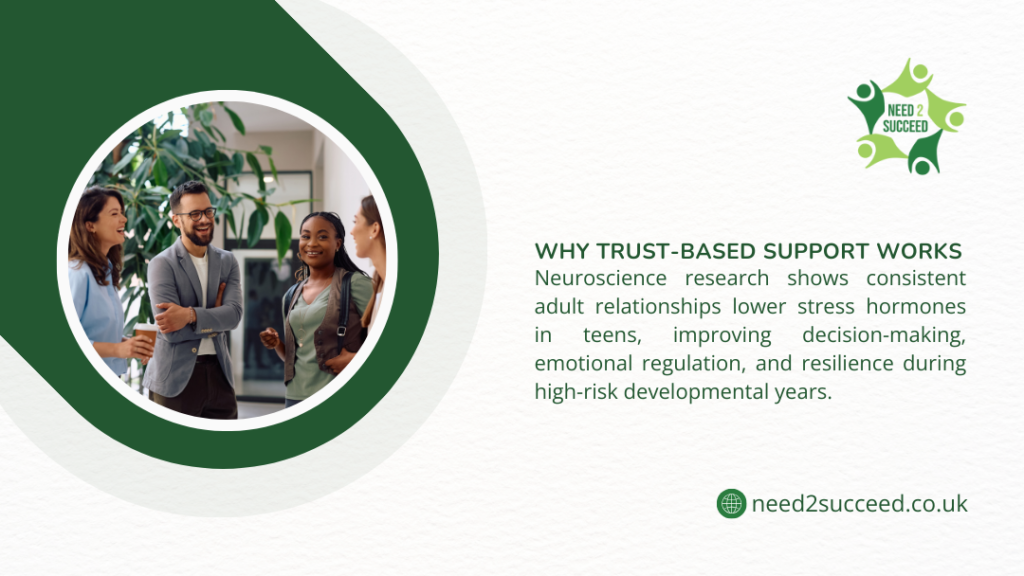 NEED 2 SUCCEED

WHY TRUST-BASED SUPPORT WORKS

Neuroscience research shows consistent adult relationships lower stress hormones in teens, improving decision-making, emotional regulation, and resilience during high-risk developmental years.

need2succeed.co.uk